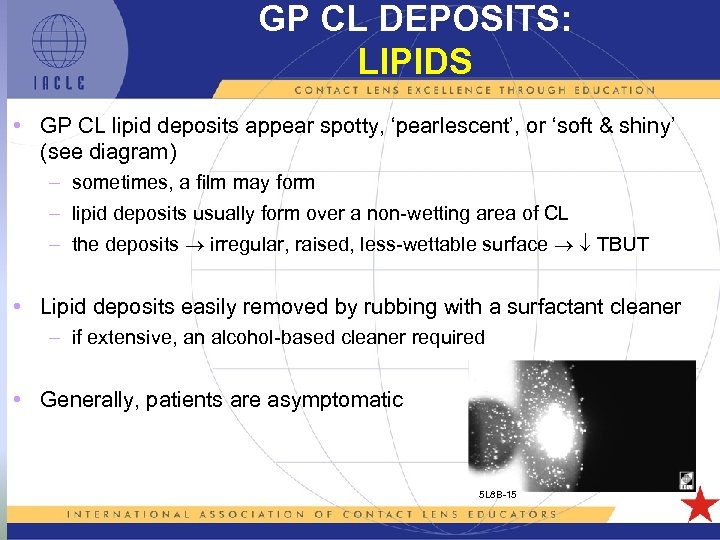 IACLE

GP CL DEPOSITS: LIPIDS

CONTACT LENS EXCELLENCE THROUGH EDUCATION

• GP CL lipid deposits appear spotty, ‘pearlescent’, or ‘soft & shiny’ (see diagram)
– sometimes, a film may form
– lipid deposits usually form over a non-wetting area of CL
– the deposits $\rightarrow$ irregular, raised, less-wettable surface $\rightarrow \downarrow$ TBUT

• Lipid deposits easily removed by rubbing with a surfactant cleaner
– if extensive, an alcohol-based cleaner required

• Generally, patients are asymptomatic

5L8B-15

INTERNATIONAL ASSOCIATION OF CONTACT LENS EDUCATORS